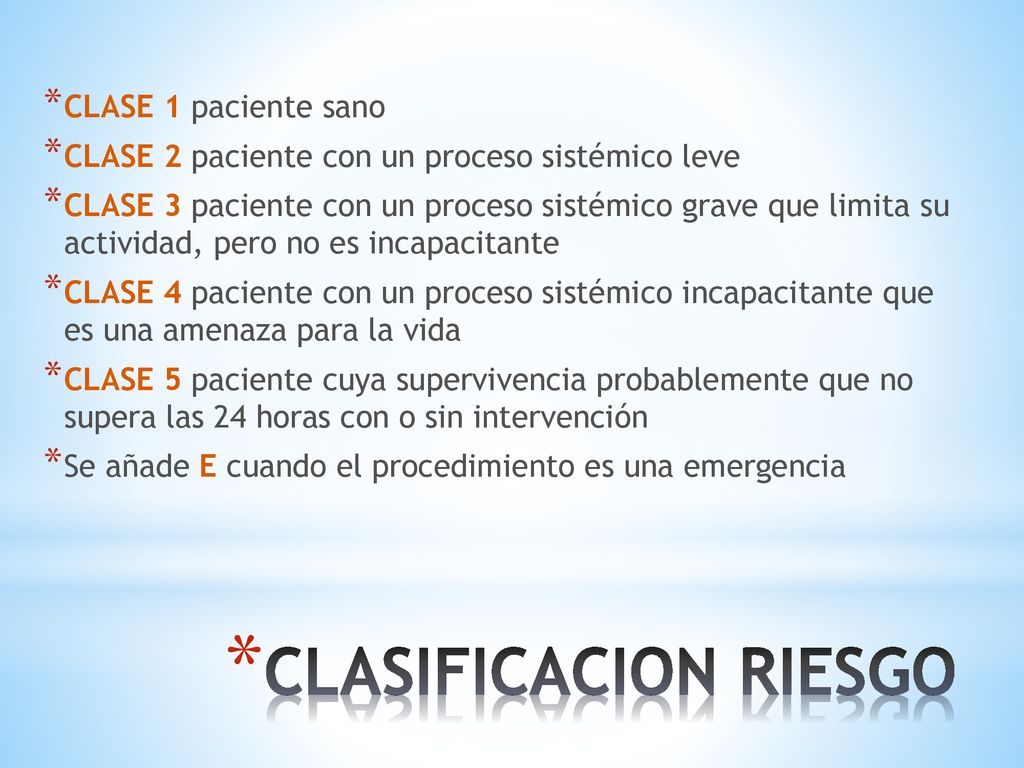 *CLASE 1 paciente sano
*CLASE 2 paciente con un proceso sistémico leve
*CLASE 3 paciente con un proceso sistémico grave que limita su actividad, pero no es incapacitante
*CLASE 4 paciente con un proceso sistémico incapacitante que es una amenaza para la vida
*CLASE 5 paciente cuya supervivencia probablemente que no supera las 24 horas con o sin intervención
*Se añade E cuando el procedimiento es una emergencia

*CLASIFICACION RIESGO